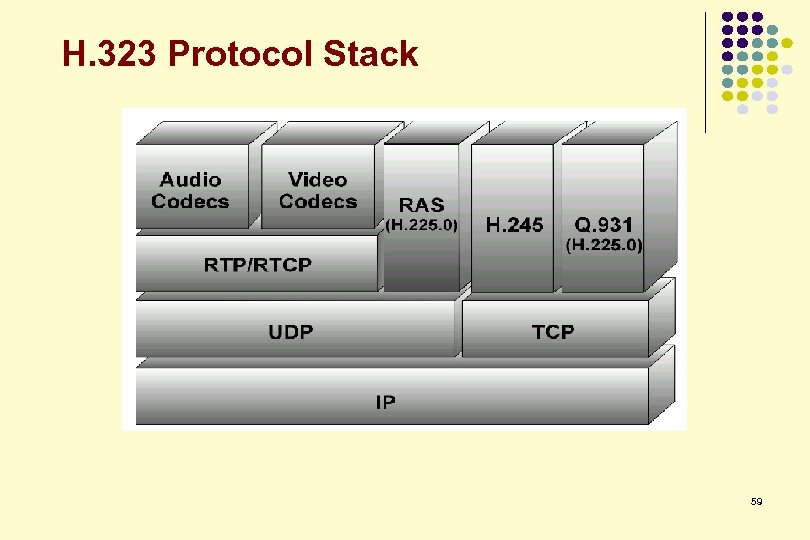 H.323 Protocol Stack

Audio Codecs

Video Codecs

RAS (H.225.0)

H.245

Q.931 (H.225.0)

RTP/RTCP

UDP

TCP

IP

59